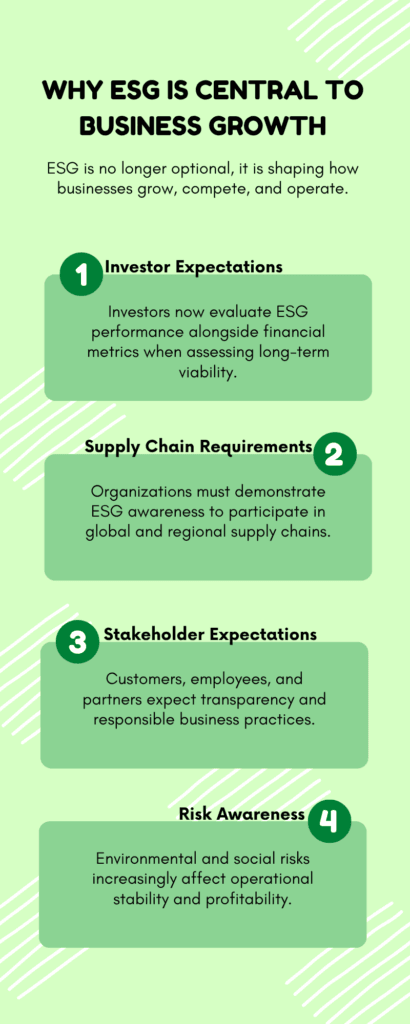 WHY ESG IS CENTRAL TO BUSINESS GROWTH

ESG is no longer optional, it is shaping how businesses grow, compete, and operate.

1 Investor Expectations

Investors now evaluate ESG performance alongside financial metrics when assessing long-term viability.

Supply Chain Requirements 2

Organizations must demonstrate ESG awareness to participate in global and regional supply chains.

3 Stakeholder Expectations

Customers, employees, and partners expect transparency and responsible business practices.

Risk Awareness 4

Environmental and social risks increasingly affect operational stability and profitability.